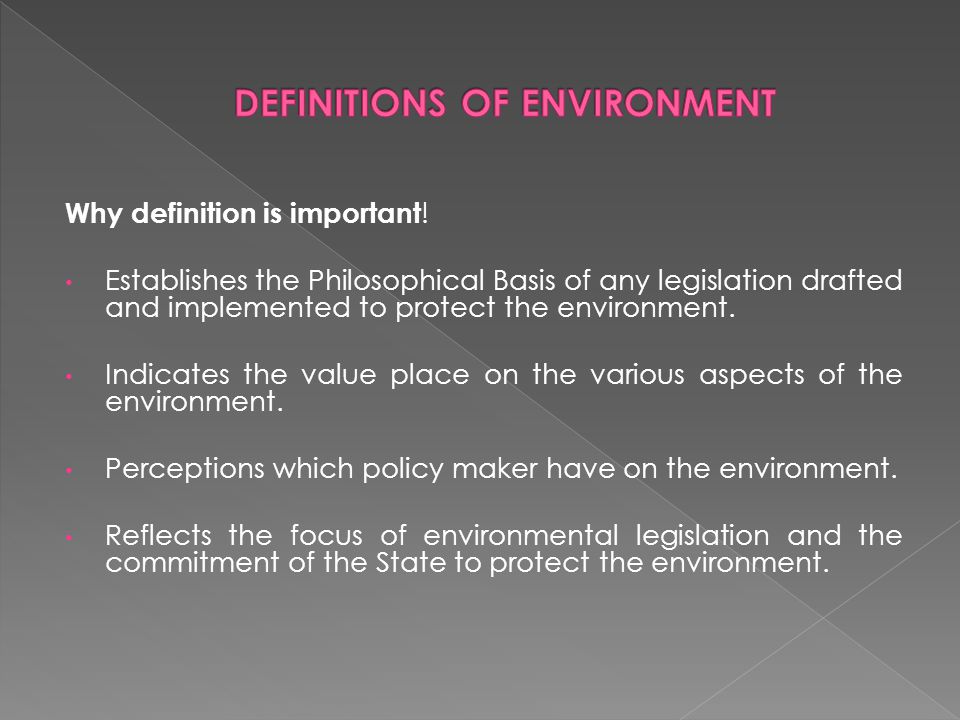 DEFINITIONS OF ENVIRONMENT

Why definition is important!

• Establishes the Philosophical Basis of any legislation drafted and implemented to protect the environment.

• Indicates the value place on the various aspects of the environment.

• Perceptions which policy maker have on the environment.

• Reflects the focus of environmental legislation and the commitment of the State to protect the environment.